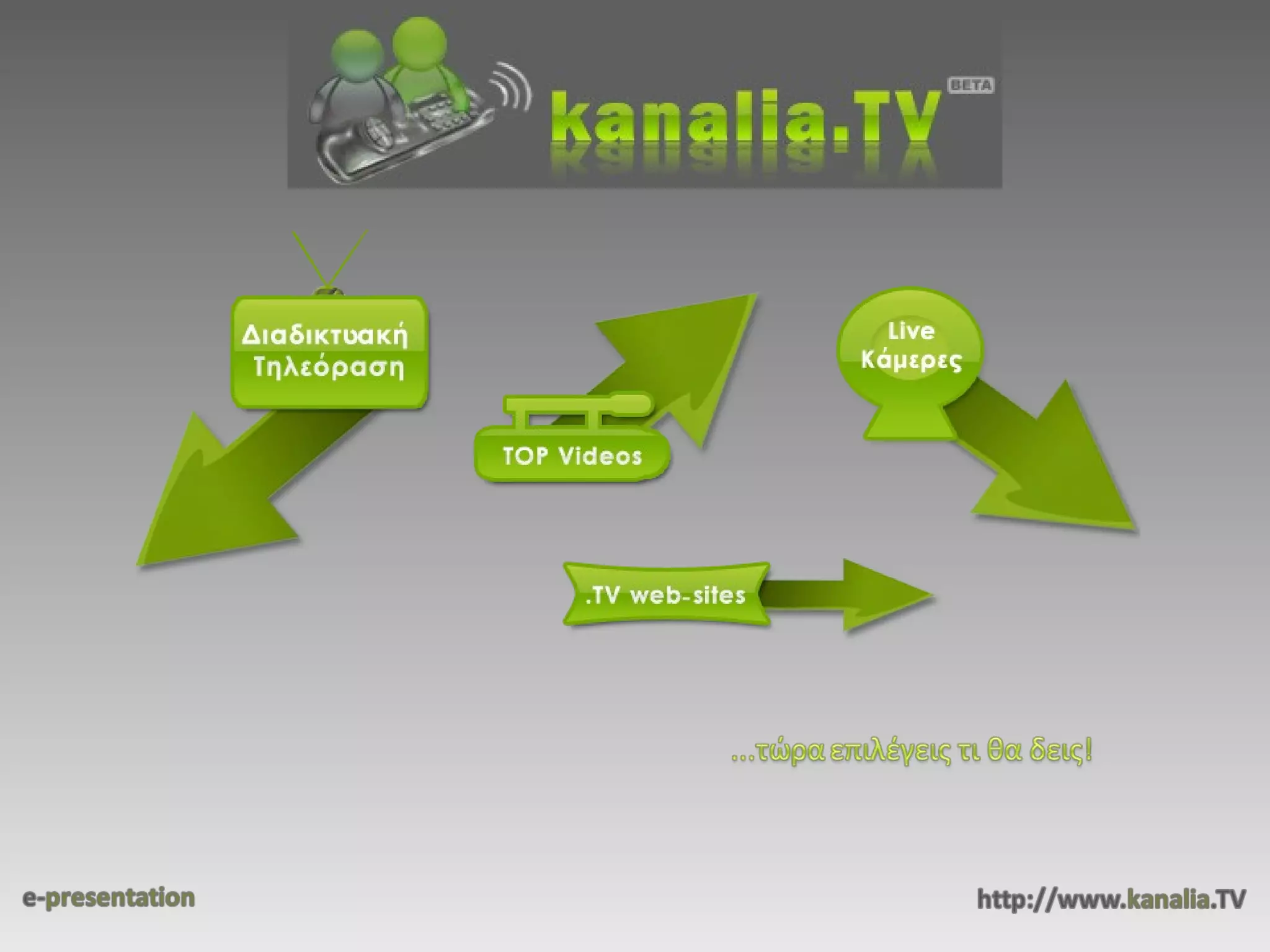 kanalia.TV

BETA

Διαδικτυακή
Τηλεόραση

TOP Videos

Live
Κάμερες

.TV web-sites

...τώρα επιλέγεις τι θα δεις!

e-presentation

http://www.kanalia.TV